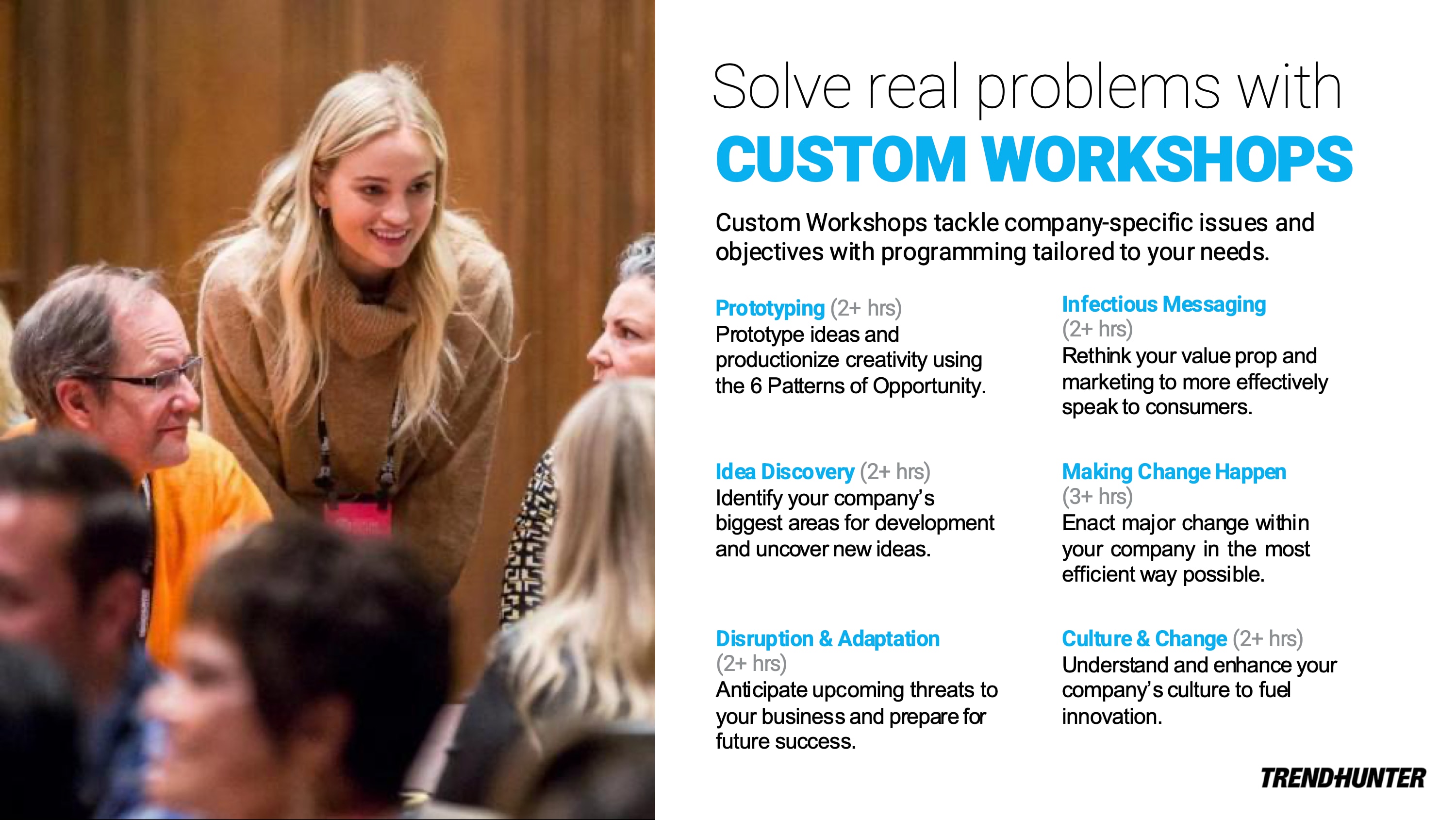 Solve real problems with
CUSTOM WORKSHOPS

Custom Workshops tackle company-specific issues and objectives with programming tailored to your needs.

Prototyping (2+ hrs)
Prototype ideas and productionize creativity using the 6 Patterns of Opportunity.

Idea Discovery (2+ hrs)
Identify your company's biggest areas for development and uncover new ideas.

Disruption & Adaptation (2+ hrs)
Anticipate upcoming threats to your business and prepare for future success.

Infectious Messaging (2+ hrs)
Rethink your value prop and marketing to more effectively speak to consumers.

Making Change Happen (3+ hrs)
Enact major change within your company in the most efficient way possible.

Culture & Change (2+ hrs)
Understand and enhance your company's culture to fuel innovation.

TRENDHUNTER